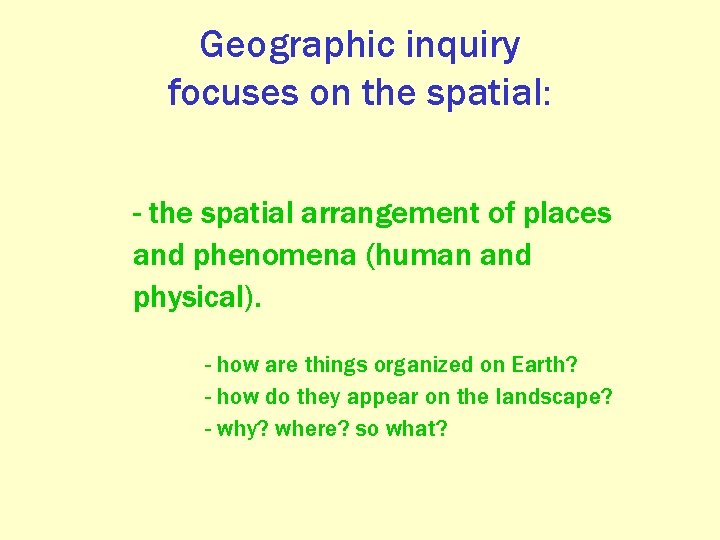 Geographic inquiry focuses on the spatial:

- the spatial arrangement of places and phenomena (human and physical).

- how are things organized on Earth?
- how do they appear on the landscape?
- why? where? so what?